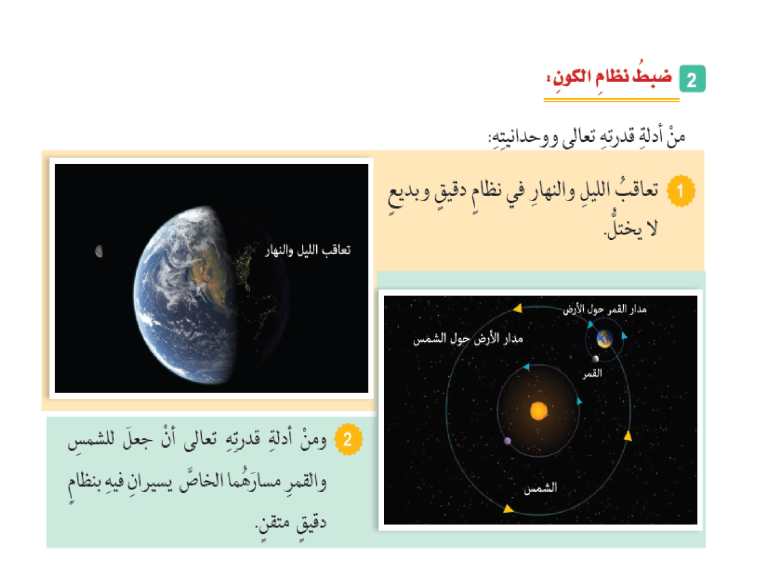 2 ضبطُ نظامِ الكونِ:

منْ أدلةِ قدرتِهِ تعالى ووحدانيتِهِ:

1 تعاقبُ الليلِ والنهارِ في نظامٍ دقيقٍ وبديعٍ لا يختلُّ.

تعاقب الليل والنهار

مدار القمر حول الأرض

مدار الأرض حول الشمس

القمر

الشمس

2 ومنْ أدلةِ قدرتِهِ تعالى أنْ جعلَ للشمسِ والقمرِ مسارَهُما الخاصَّ يسيرانِ فيهِ بنظامٍ دقيقٍ متقنٍ.